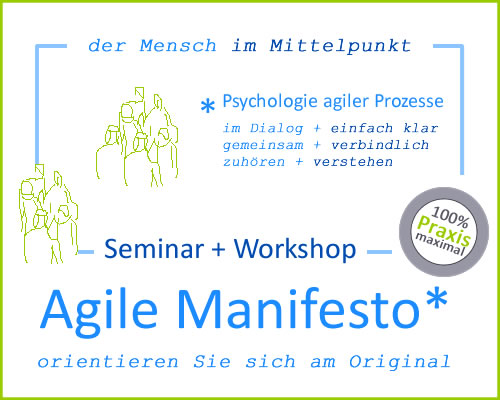 der Mensch im Mittelpunkt

* Psychologie agiler Prozesse

im Dialog + einfach klar
gemeinsam + verbindlich
zuhören + verstehen

100%
Praxis
maximal

Seminar + Workshop

Agile Manifesto*

orientieren Sie sich am Original